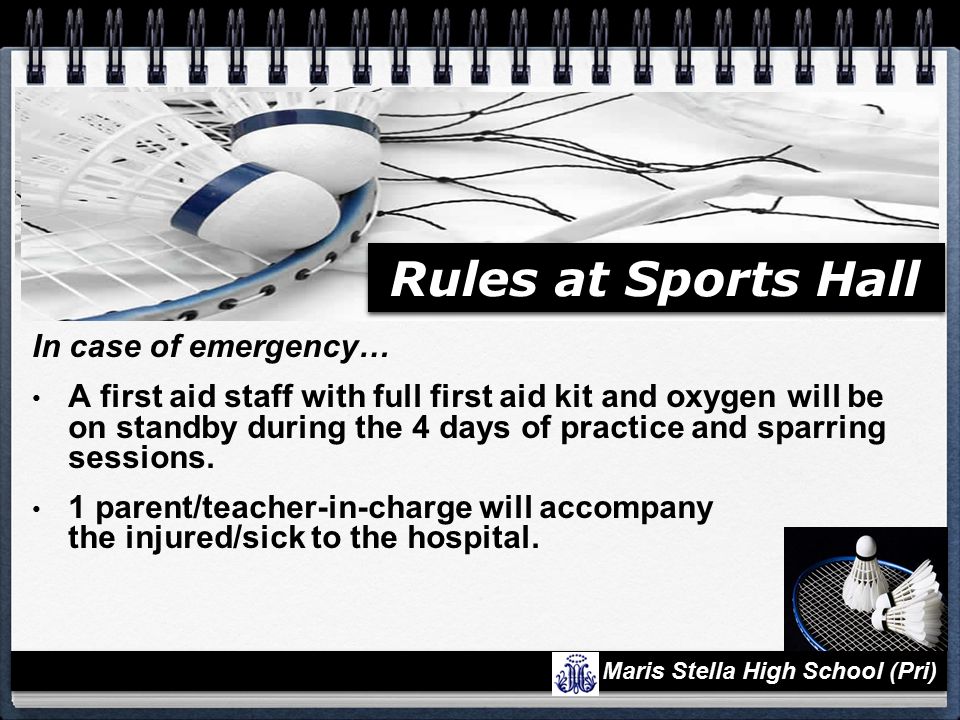 Rules at Sports Hall

In case of emergency…

• A first aid staff with full first aid kit and oxygen will be on standby during the 4 days of practice and sparring sessions.

• 1 parent/teacher-in-charge will accompany the injured/sick to the hospital.

Maris Stella High School (Pri)